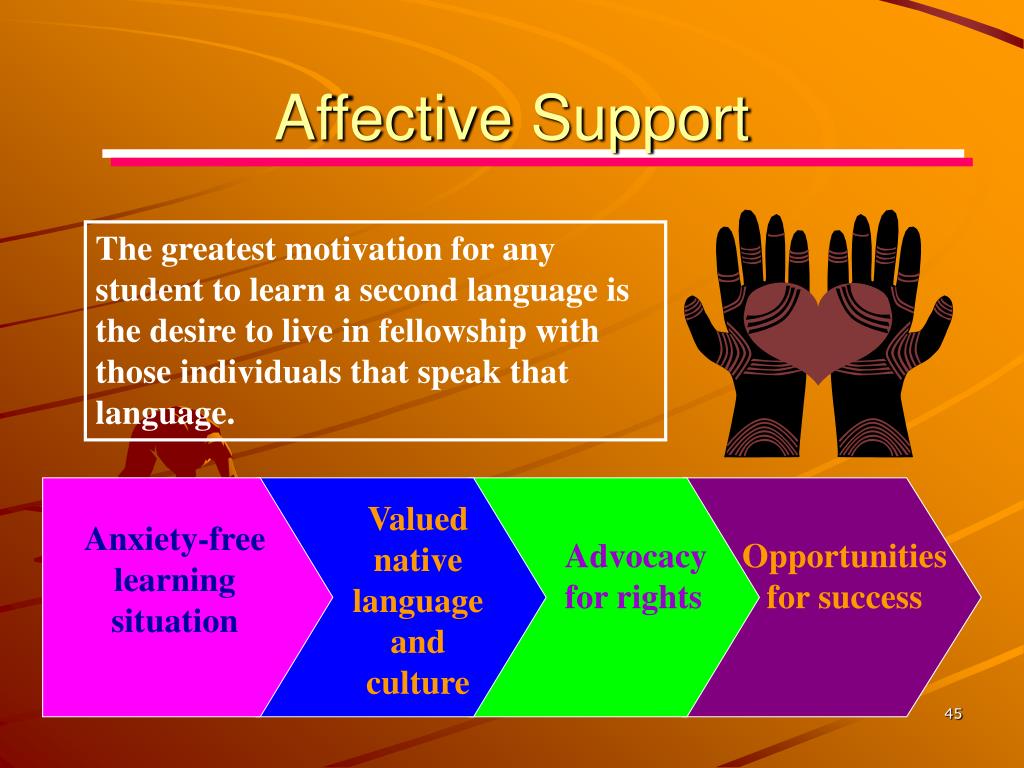 Affective Support

The greatest motivation for any student to learn a second language is the desire to live in fellowship with those individuals that speak that language.

Anxiety-free learning situation

Valued native language and culture

Advocacy for rights

Opportunities for success

45